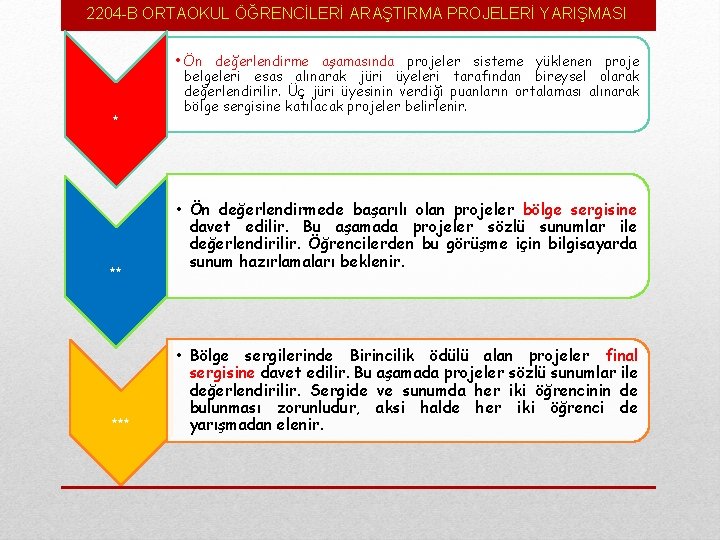 2204-B ORTAOKUL ÖĞRENCİLERİ ARAŞTIRMA PROJELERİ YARIŞMASI

*

• Ön değerlendirme aşamasında projeler sisteme yüklenen proje belgeleri esas alınarak jüri üyeleri tarafından bireysel olarak değerlendirilir. Üç jüri üyesinin verdiği puanların ortalaması alınarak bölge sergisine katılacak projeler belirlenir.

**

• Ön değerlendirmede başarılı olan projeler bölge sergisine davet edilir. Bu aşamada projeler sözlü sunumlar ile değerlendirilir. Öğrencilerden bu görüşme için bilgisayarda sunum hazırlamaları beklenir.

***

• Bölge sergilerinde Birincilik ödülü alan projeler final sergisine davet edilir. Bu aşamada projeler sözlü sunumlar ile değerlendirilir. Sergide ve sunumda her iki öğrencinin de bulunması zorunludur, aksi halde her iki öğrenci de yarışmadan elenir.